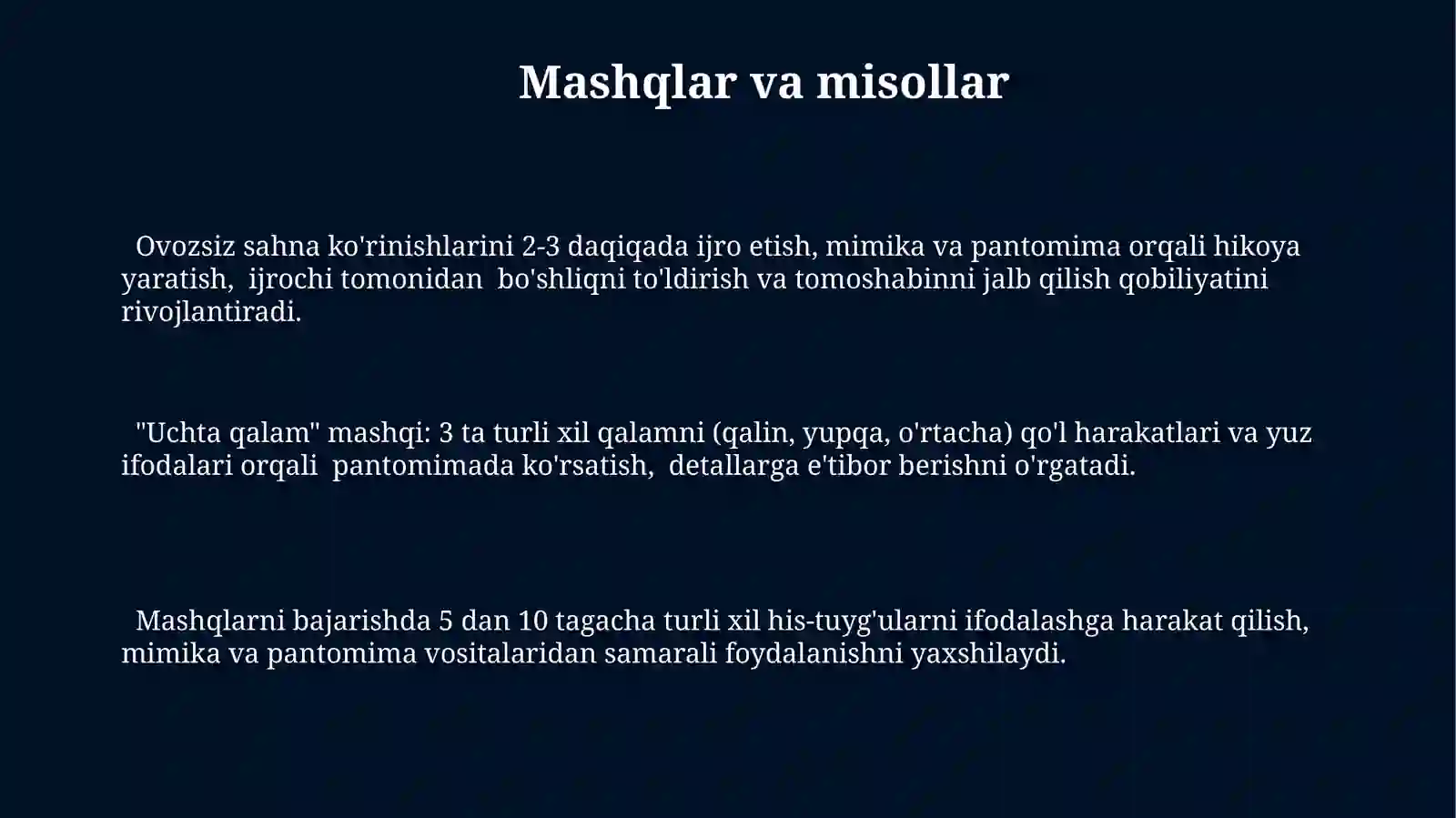 Mashqlar va misollar

Ovozsiz sahna ko'rinishlarini 2-3 daqiqada ijro etish, mimika va pantomima orqali hikoya yaratish, ijrochi tomonidan bo'shliqni to'ldirish va tomoshabinni jalb qilish qobiliyatini rivojlantiradi.

"Uchta qalam" mashqi: 3 ta turli xil qalamni (qalin, yupqa, o'rtacha) qo'l harakatlari va yuz ifodalari orqali pantomimada ko'rsatish, detallarga e'tibor berishni o'rgatadi.

Mashqlarni bajarishda 5 dan 10 tagacha turli xil his-tuyg'ularni ifodalashga harakat qilish, mimika va pantomima vositalaridan samarali foydalanishni yaxshilaydi.